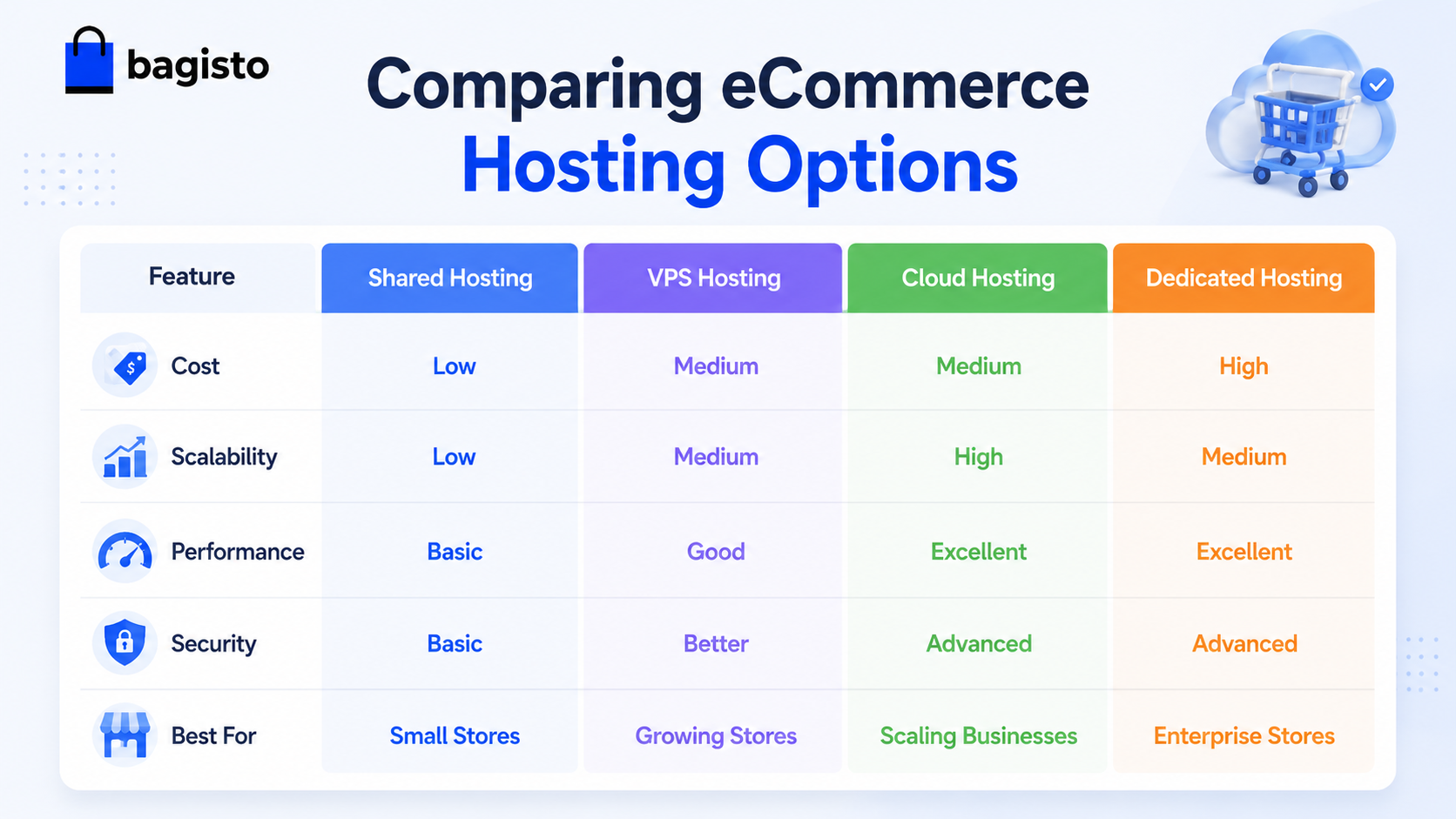 bagisto

Comparing eCommerce Hosting Options

| Feature | Shared Hosting | VPS Hosting | Cloud Hosting | Dedicated Hosting |
|---|---|---|---|---|
| Cost | Low | Medium | Medium | High |
| Scalability | Low | Medium | High | Medium |
| Performance | Basic | Good | Excellent | Excellent |
| Security | Basic | Better | Advanced | Advanced |
| Best For | Small Stores | Growing Stores | Scaling Businesses | Enterprise Stores |